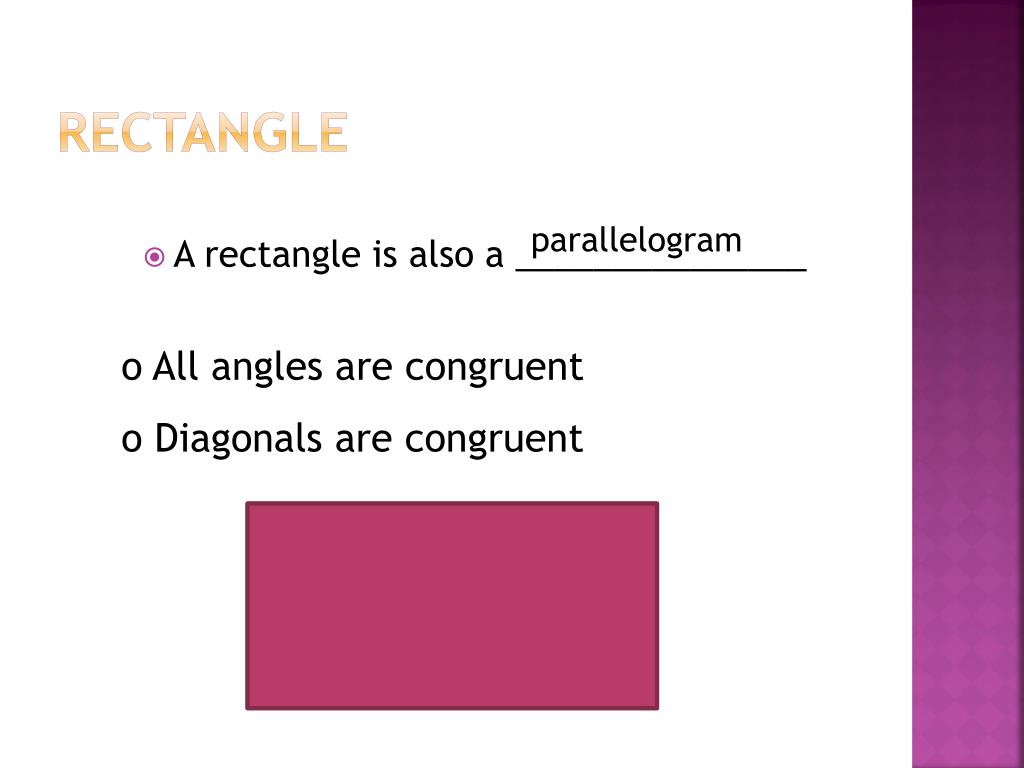 RECTANGLE

A rectangle is also a parallelogram

o All angles are congruent

o Diagonals are congruent